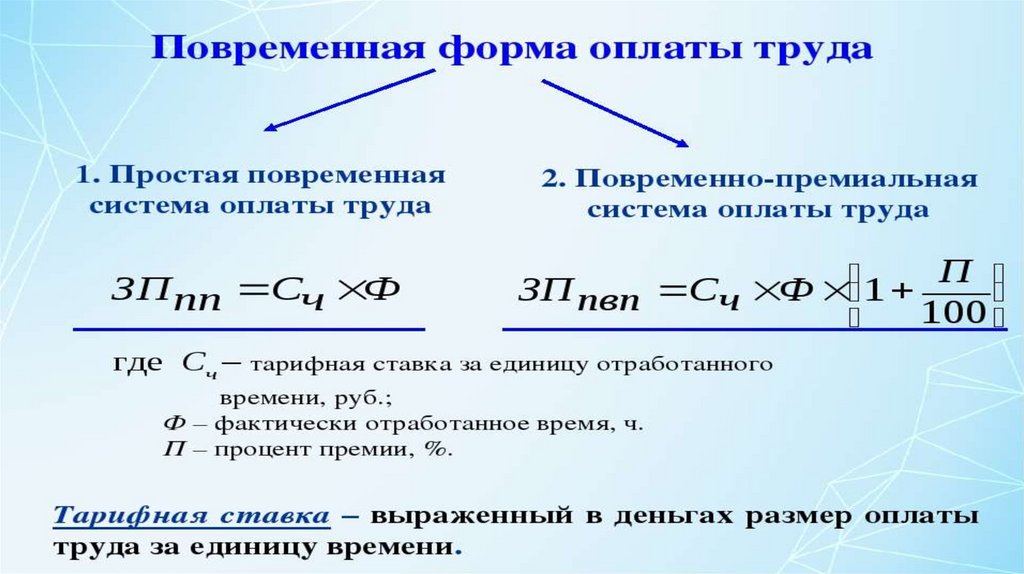 Повременная форма оплаты труда

1. Простая повременная система оплаты труда

$ЗП_{пп} = С_ч \times Ф$

2. Повременно-премиальная система оплаты труда

$ЗП_{пвп} = С_ч \times Ф \times \left(1 + \frac{П}{100}\right)$

где $С_ч$ – тарифная ставка за единицу отработанного времени, руб.;
$Ф$ – фактически отработанное время, ч.
$П$ – процент премии, %.

Тарифная ставка – выраженный в деньгах размер оплаты труда за единицу времени.